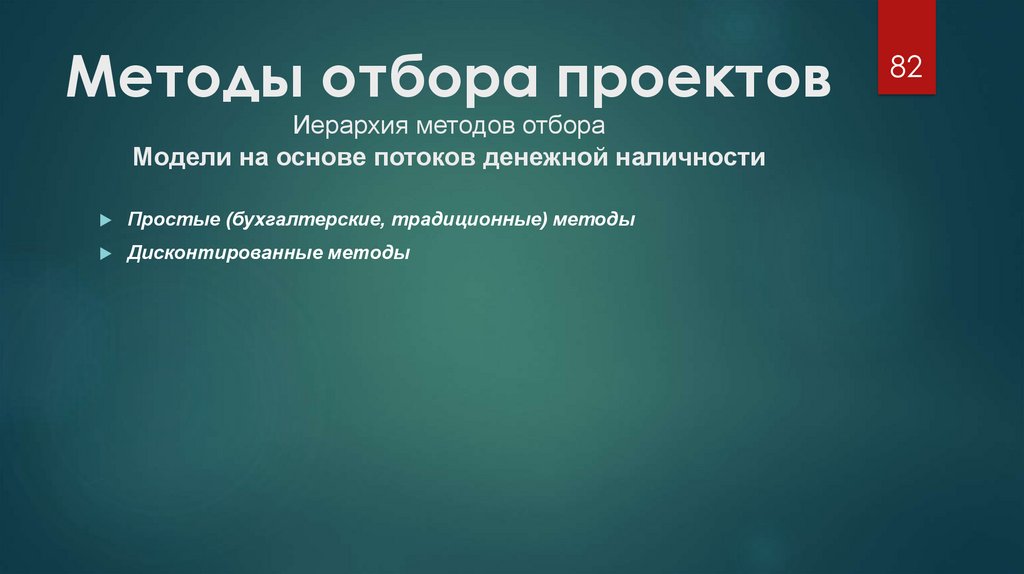 Методы отбора проектов

82

Иерархия методов отбора

Модели на основе потоков денежной наличности

Простые (бухгалтерские, традиционные) методы

Дисконтированные методы